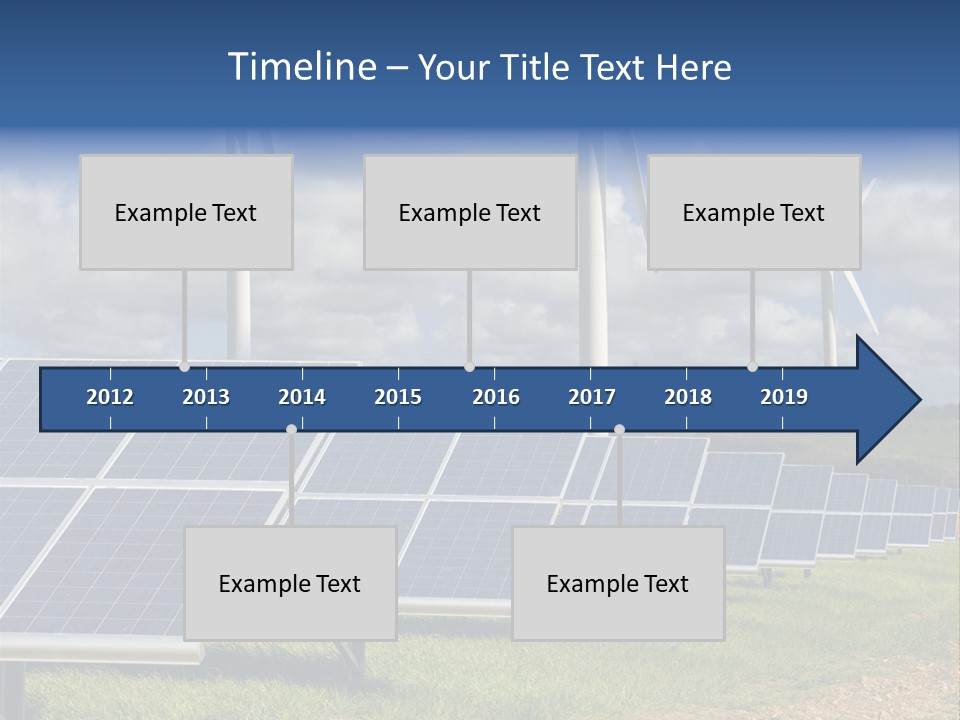 Timeline – Your Title Text Here

Example Text

Example Text

Example Text

2012 2013 2014 2015 2016 2017 2018 2019

Example Text

Example Text